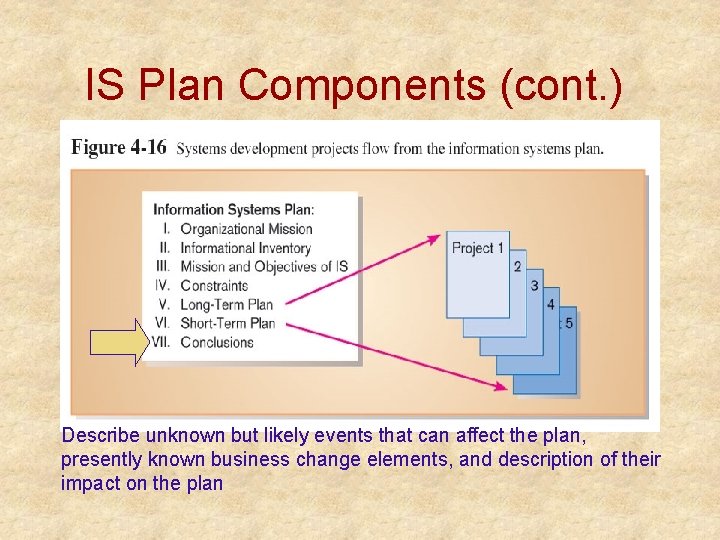 IS Plan Components (cont.)

Figure 4-16 Systems development projects flow from the information systems plan.

Information Systems Plan:
I. Organizational Mission
II. Informational Inventory
III. Mission and Objectives of IS
IV. Constraints
V. Long-Term Plan
VI. Short-Term Plan
VII. Conclusions

Project 1
2
3
4
5

Describe unknown but likely events that can affect the plan, presently known business change elements, and description of their impact on the plan